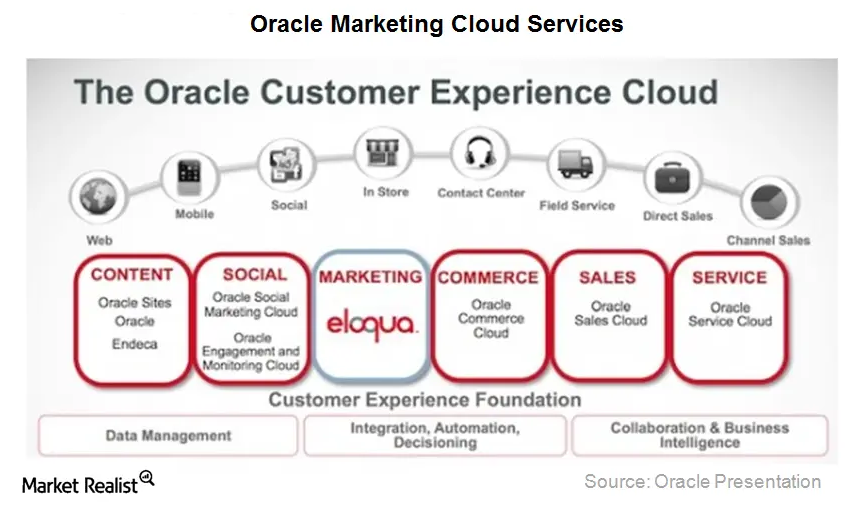 Oracle Marketing Cloud Services

The Oracle Customer Experience Cloud

Web

Mobile

Social

In Store

Contact Center

Field Service

Direct Sales

Channel Sales

CONTENT
Oracle Sites
Oracle
Endeca

SOCIAL
Oracle Social Marketing Cloud
Oracle Engagement and Monitoring Cloud

MARKETING
eloqua.

COMMERCE
Oracle Commerce Cloud

SALES
Oracle Sales Cloud

SERVICE
Oracle Service Cloud

Customer Experience Foundation

Data Management

Integration, Automation, Decisioning

Collaboration & Business Intelligence

Market Realist

Source: Oracle Presentation